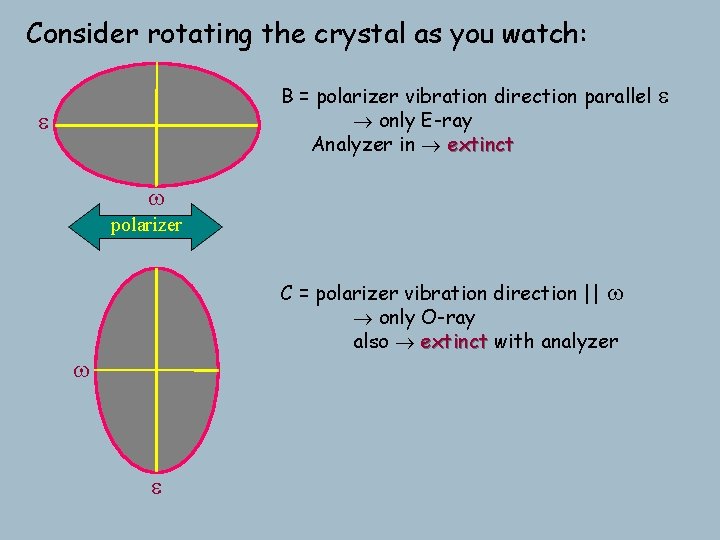 Consider rotating the crystal as you watch:

ε

ω

polarizer

B = polarizer vibration direction parallel ε
→ only E-ray
Analyzer in → extinct

ω

ε

C = polarizer vibration direction || ω
→ only O-ray
also → extinct with analyzer